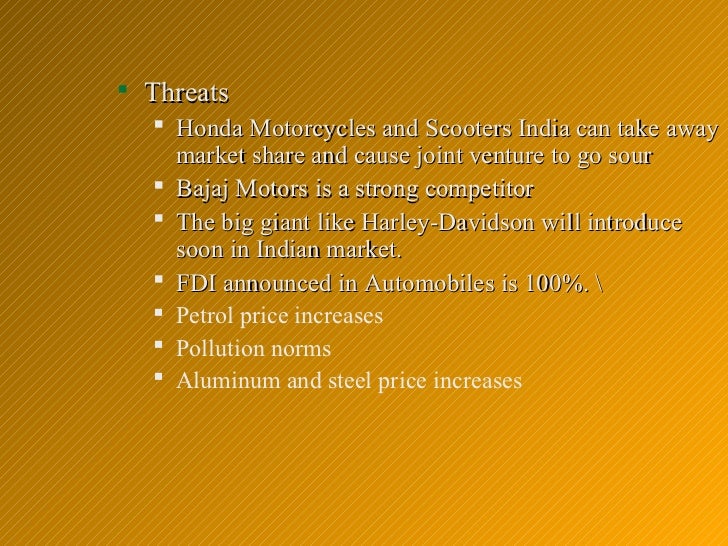 Threats

Honda Motorcycles and Scooters India can take away market share and cause joint venture to go sour

Bajaj Motors is a strong competitor

The big giant like Harley-Davidson will introduce soon in Indian market.

FDI announced in Automobiles is 100%. \

Petrol price increases

Pollution norms

Aluminum and steel price increases